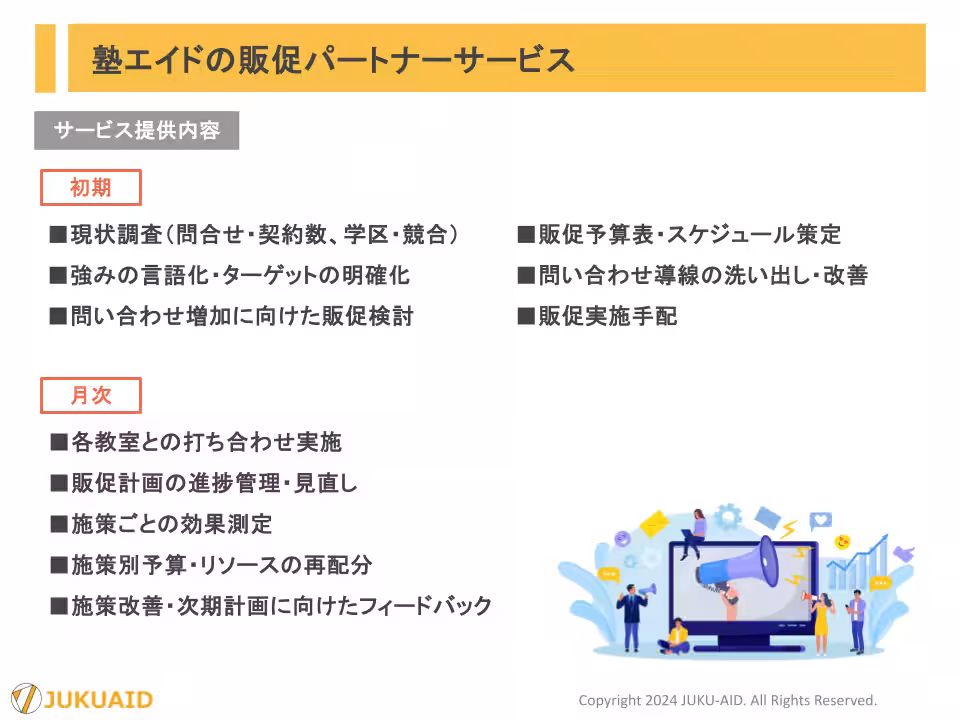 塾エイドの販促パートナーサービス

サービス提供内容

初期

■現状調査（問合せ・契約数、学区・競合）
■強みの言語化・ターゲットの明確化
■問い合わせ増加に向けた販促検討

■販促予算表・スケジュール策定
■問い合わせ導線の洗い出し・改善
■販促実施手配

月次

■各教室との打ち合わせ実施
■販促計画の進捗管理・見直し
■施策ごとの効果測定
■施策別予算・リソースの再配分
■施策改善・次期計画に向けたフィードバック

JUKUAID

Copyright 2024 JUKU-AID. All Rights Reserved.